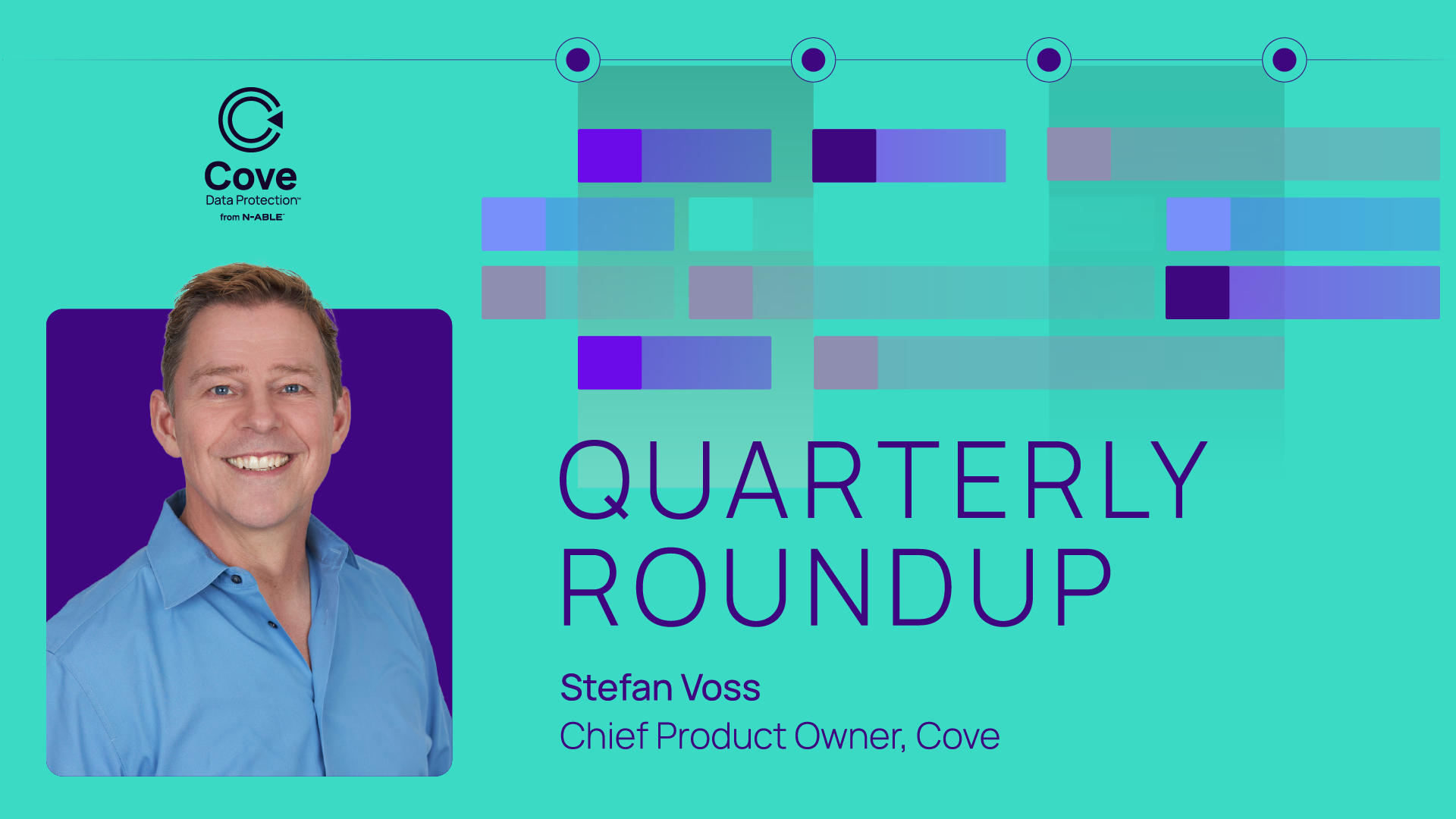 Cove
Data Protection™
from N-ABLE™

QUARTERLY
ROUNDUP

Stefan Voss
Chief Product Owner, Cove